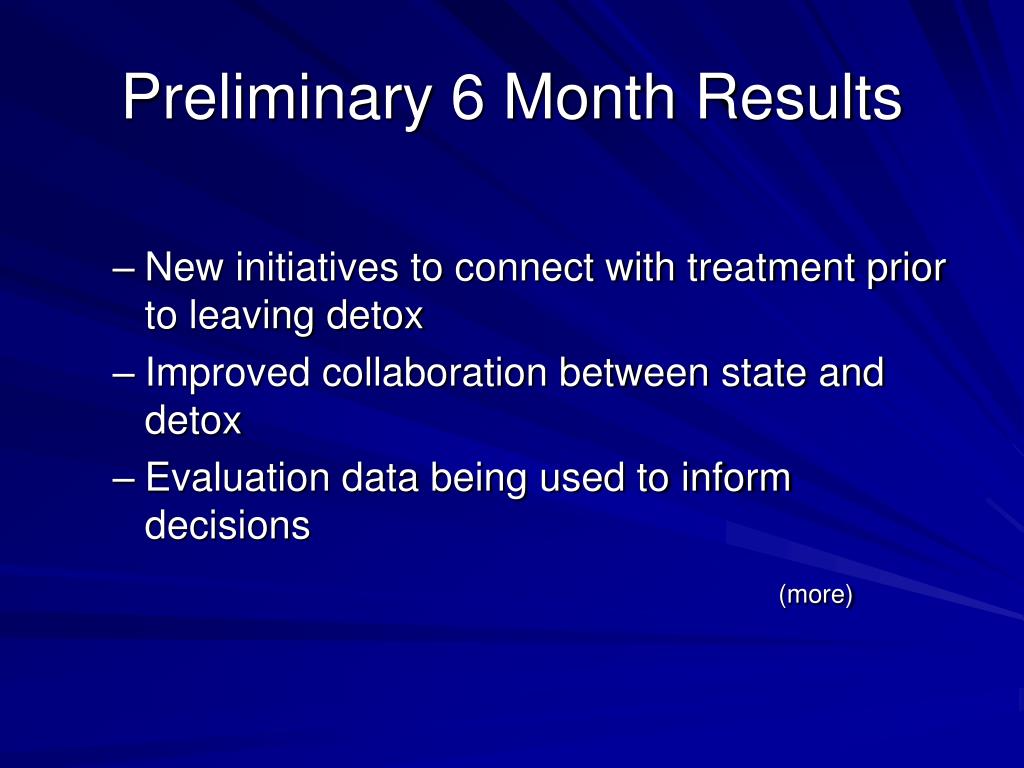 Preliminary 6 Month Results

– New initiatives to connect with treatment prior to leaving detox

– Improved collaboration between state and detox

– Evaluation data being used to inform decisions

(more)